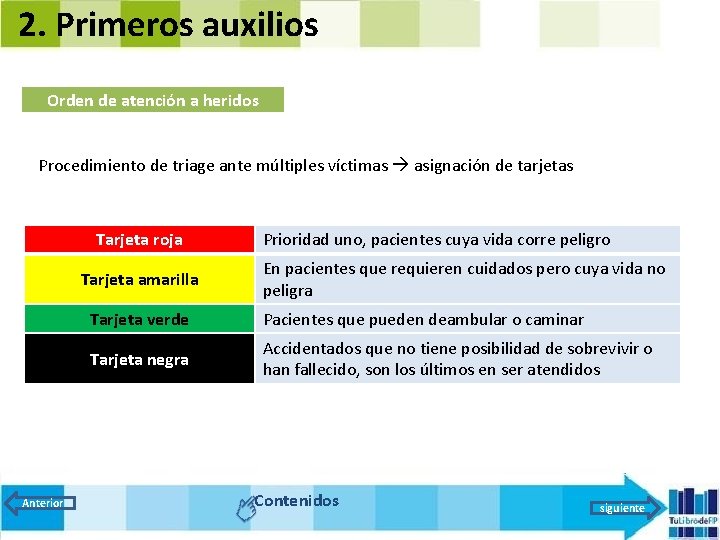 2. Primeros auxilios

Orden de atención a heridos

Procedimiento de triage ante múltiples víctimas → asignación de tarjetas

| Tarjeta roja | Prioridad uno, pacientes cuya vida corre peligro |
|---|---|
| Tarjeta amarilla | En pacientes que requieren cuidados pero cuya vida no peligra |
| Tarjeta verde | Pacientes que pueden deambular o caminar |
| Tarjeta negra | Accidentados que no tiene posibilidad de sobrevivir o han fallecido, son los últimos en ser atendidos |

Anterior

Contenidos

siguiente

TuLibrodeFP